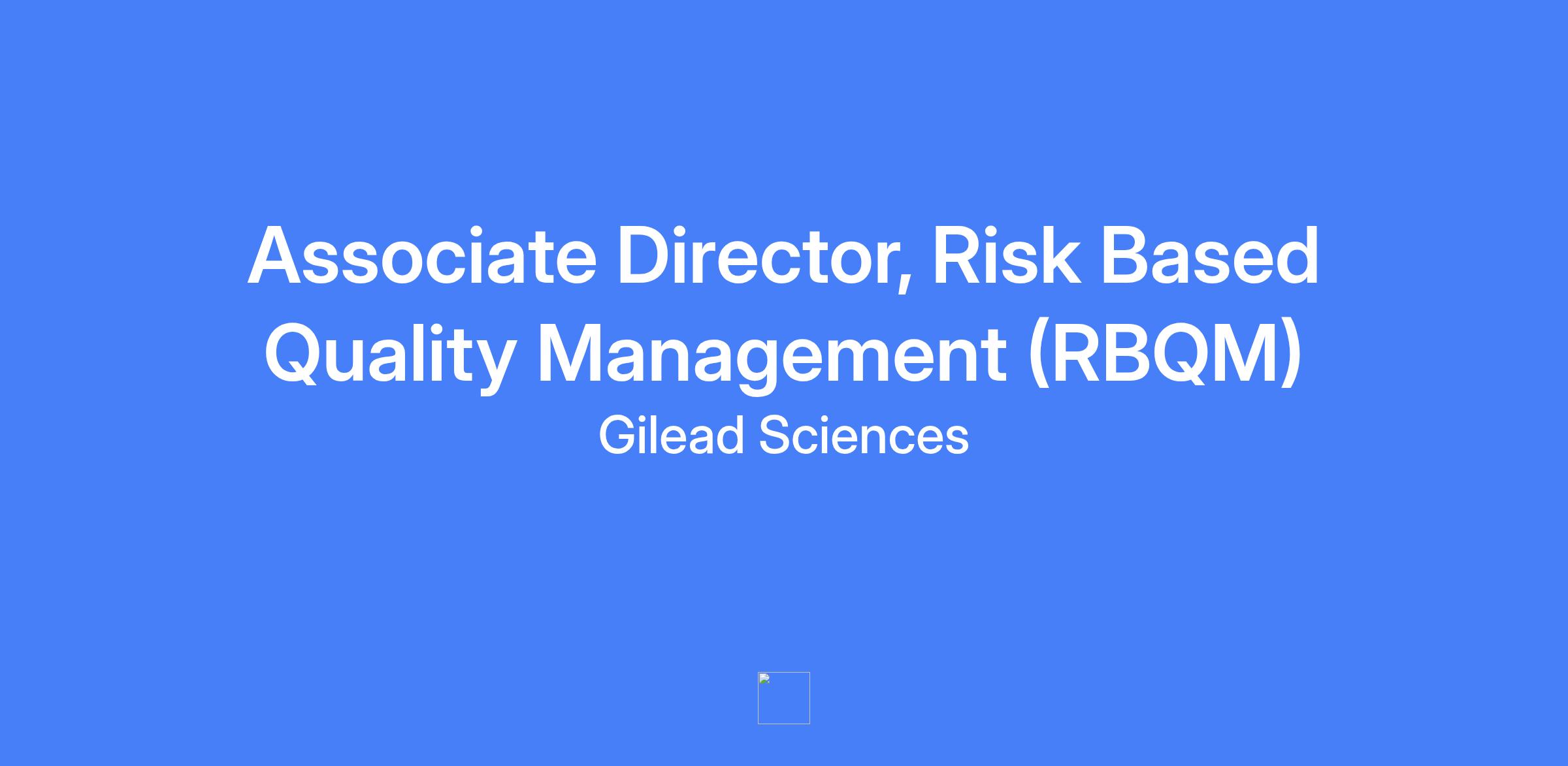 Associate Director, Risk Based Quality Management (RBQM)

Gilead Sciences